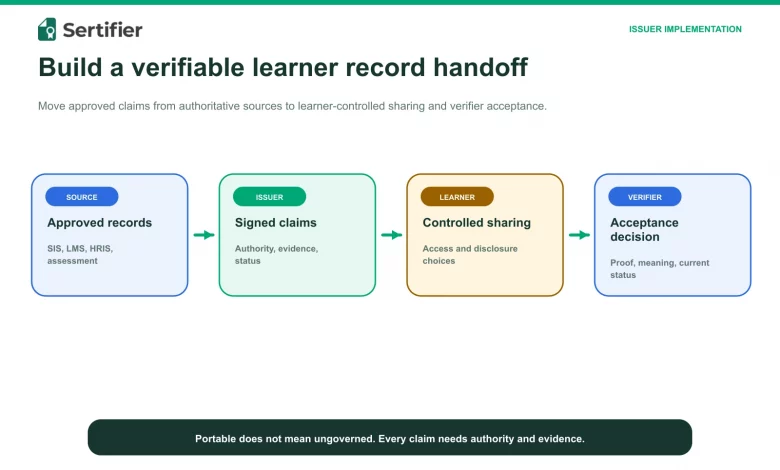 Sertifier

ISSUER IMPLEMENTATION

Build a verifiable learner record handoff

Move approved claims from authoritative sources to learner-controlled sharing and verifier acceptance.

SOURCE
Approved records
SIS, LMS, HRIS, assessment

ISSUER
Signed claims
Authority, evidence, status

LEARNER
Controlled sharing
Access and disclosure choices

VERIFIER
Acceptance decision
Proof, meaning, current status

Portable does not mean ungoverned. Every claim needs authority and evidence.